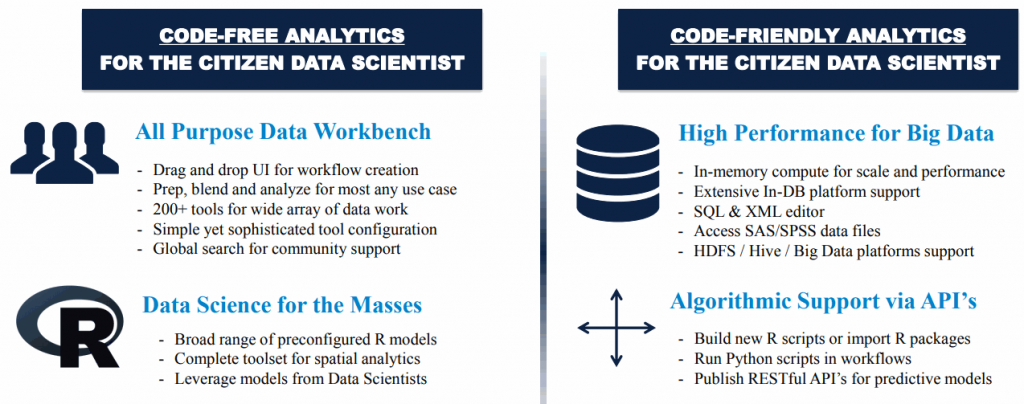 CODE-FREE ANALYTICS
FOR THE CITIZEN DATA SCIENTIST

All Purpose Data Workbench
- Drag and drop UI for workflow creation
- Prep, blend and analyze for most any use case
- 200+ tools for wide array of data work
- Simple yet sophisticated tool configuration
- Global search for community support

R

Data Science for the Masses
- Broad range of preconfigured R models
- Complete toolset for spatial analytics
- Leverage models from Data Scientists

CODE-FRIENDLY ANALYTICS
FOR THE CITIZEN DATA SCIENTIST

High Performance for Big Data
- In-memory compute for scale and performance
- Extensive In-DB platform support
- SQL & XML editor
- Access SAS/SPSS data files
- HDFS / Hive / Big Data platforms support

Algorithmic Support via API's
- Build new R scripts or import R packages
- Run Python scripts in workflows
- Publish RESTful API's for predictive models